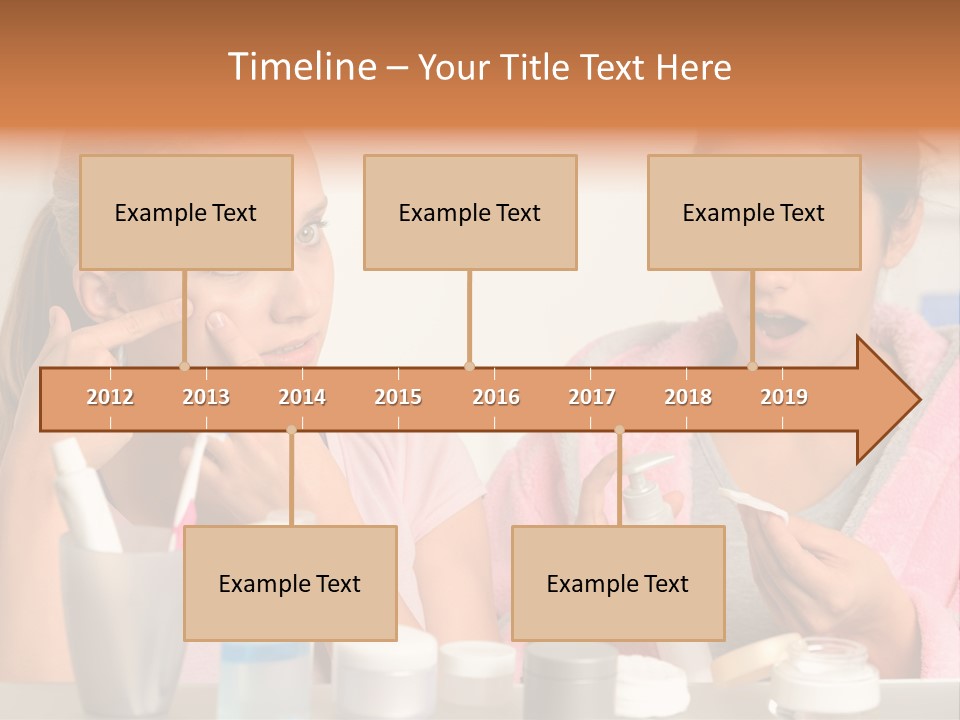 Timeline – Your Title Text Here

Example Text

Example Text

Example Text

2012 2013 2014 2015 2016 2017 2018 2019

Example Text

Example Text